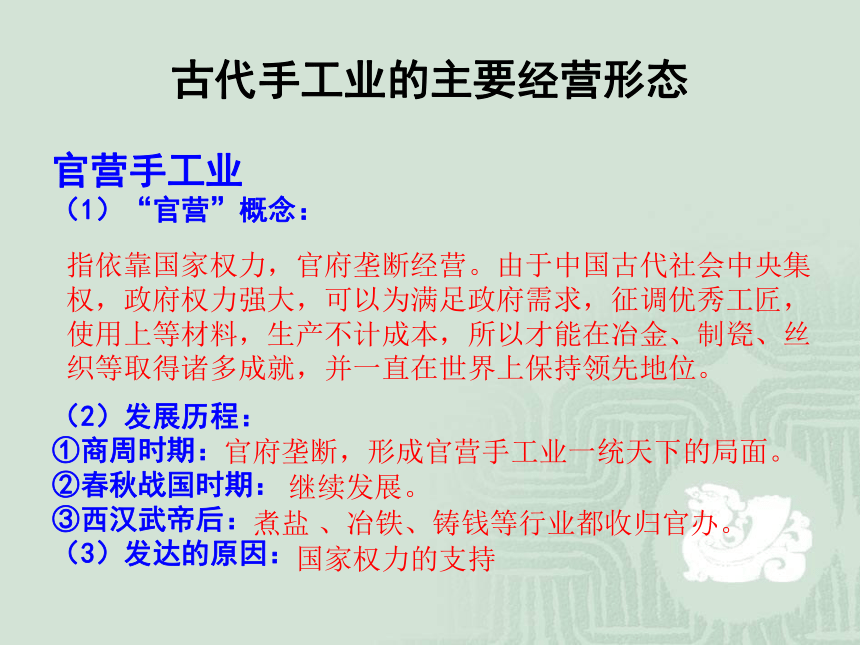 古代手工业的主要经营形态

官营手工业

（1）“官营”概念：

指依靠国家权力，官府垄断经营。由于中国古代社会中央集权，政府权力强大，可以为满足政府需求，征调优秀工匠，使用上等材料，生产不计成本，所以才能在冶金、制瓷、丝织等取得诸多成就，并一直在世界上保持领先地位。

（2）发展历程：
①商周时期：官府垄断，形成官营手工业一统天下的局面。
②春秋战国时期：继续发展。
③西汉武帝后：煮盐 、冶铁、铸钱等行业都收归官办。
（3）发达的原因：国家权力的支持